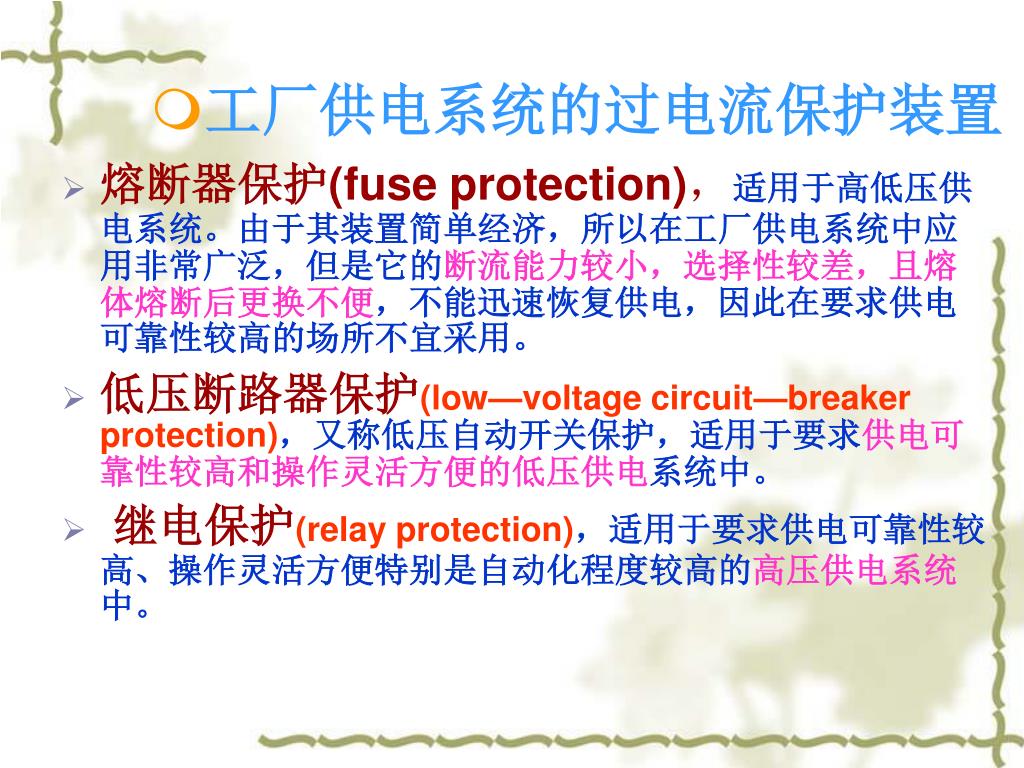 工厂供电系统的过电流保护装置

熔断器保护(fuse protection)，适用于高低压供电系统。由于其装置简单经济，所以在工厂供电系统中应用非常广泛，但是它的断流能力较小，选择性较差，且熔体熔断后更换不便，不能迅速恢复供电，因此在要求供电可靠性较高的场所不宜采用。

低压断路器保护(low—voltage circuit—breaker protection)，又称低压自动开关保护，适用于要求供电可靠性较高和操作灵活方便的低压供电系统中。

继电保护(relay protection)，适用于要求供电可靠性较高、操作灵活方便特别是自动化程度较高的高压供电系统中。